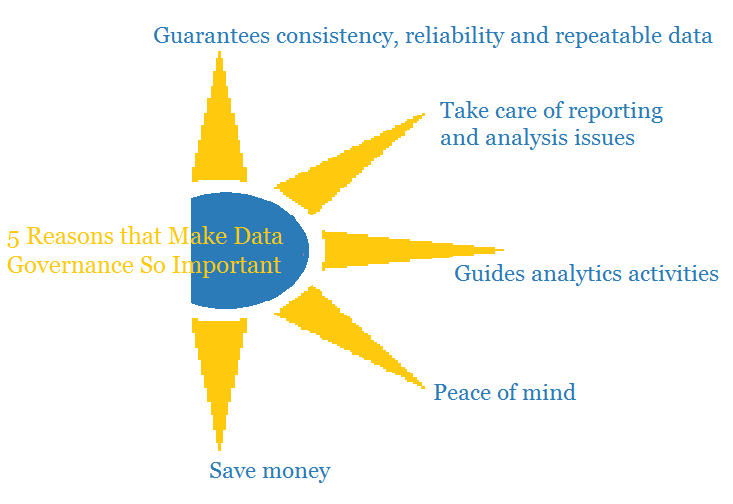 Guarantees consistency, reliability and repeatable data

Take care of reporting and analysis issues

5 Reasons that Make Data Governance So Important

Guides analytics activities

Peace of mind

Save money